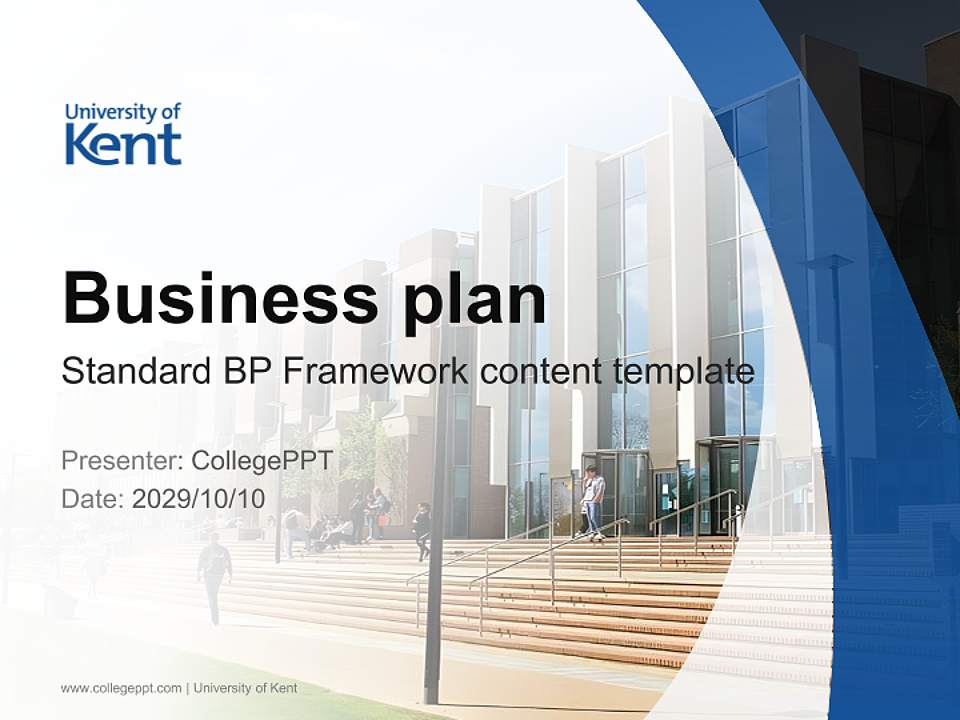 University of Kent

Business plan

Standard BP Framework content template

Presenter: CollegePPT
Date: 2029/10/10

www.collegeppt.com | University of Kent